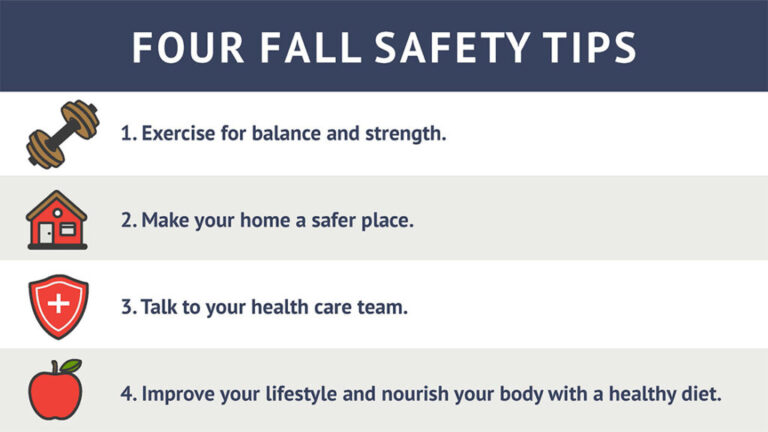 FOUR FALL SAFETY TIPS

1. Exercise for balance and strength.

2. Make your home a safer place.

3. Talk to your health care team.

4. Improve your lifestyle and nourish your body with a healthy diet.